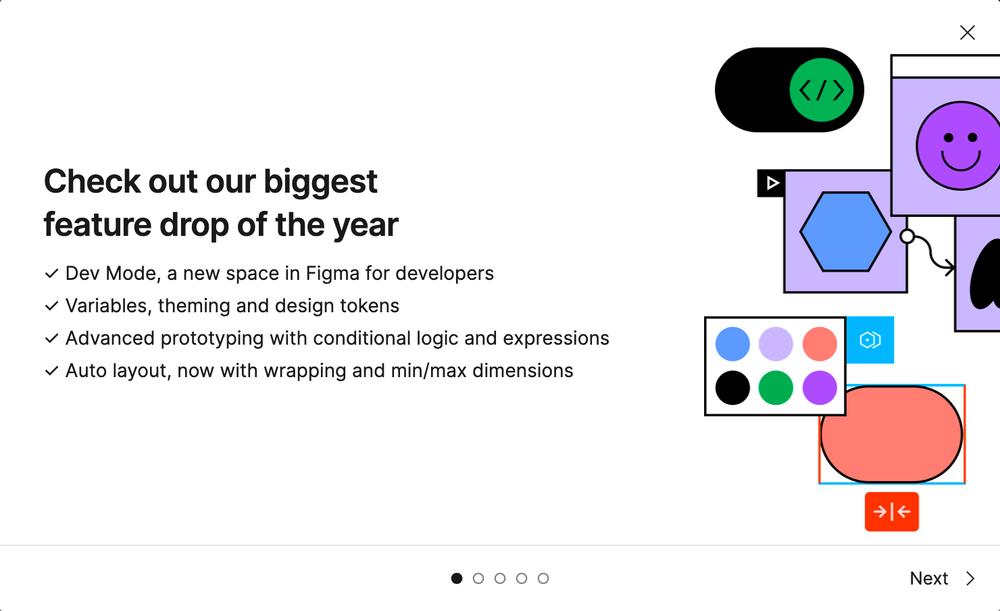 Check out our biggest feature drop of the year

✓ Dev Mode, a new space in Figma for developers
✓ Variables, theming and design tokens
✓ Advanced prototyping with conditional logic and expressions
✓ Auto layout, now with wrapping and min/max dimensions

</>

Next